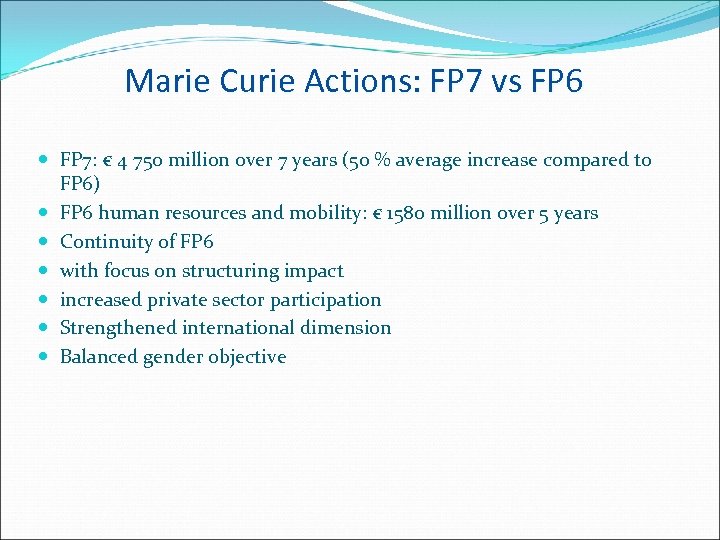 Marie Curie Actions: FP7 vs FP6

- FP7: € 4 750 million over 7 years (50 % average increase compared to FP6)
- FP6 human resources and mobility: € 1580 million over 5 years
- Continuity of FP6
- with focus on structuring impact
- increased private sector participation
- Strengthened international dimension
- Balanced gender objective